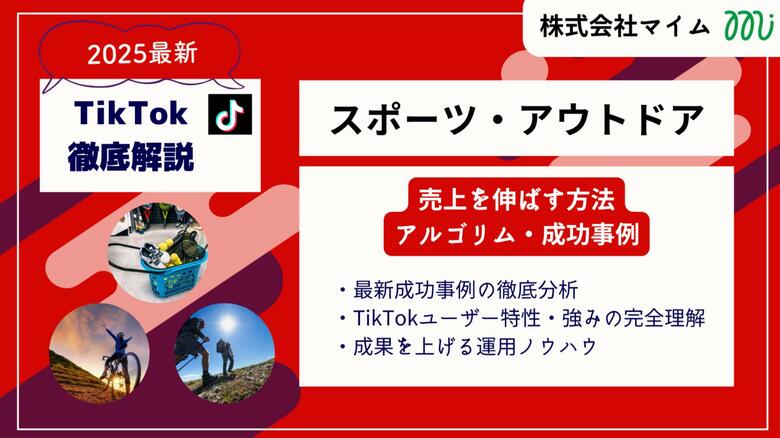 株式会社マイム

2025最新

TikTok
徹底解説

スポーツ・アウトドア

売上を伸ばす方法
アルゴリム・成功事例

・最新成功事例の徹底分析
・TikTokユーザー特性・強みの完全理解
・成果を上げる運用ノウハウ